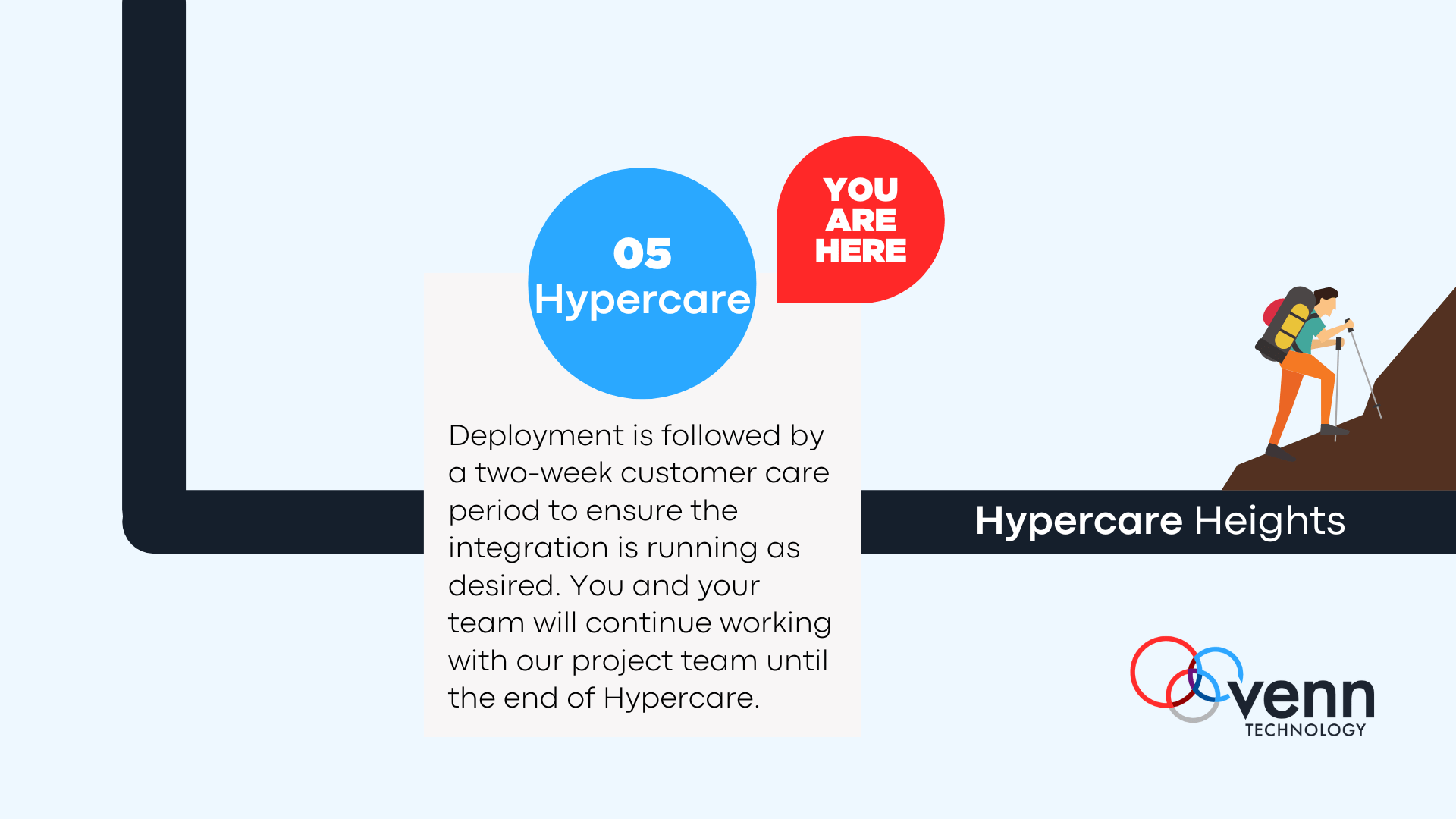 05
Hypercare

YOU
ARE
HERE

Deployment is followed by a two-week customer care period to ensure the integration is running as desired. You and your team will continue working with our project team until the end of Hypercare.

Hypercare Heights

venn
TECHNOLOGY